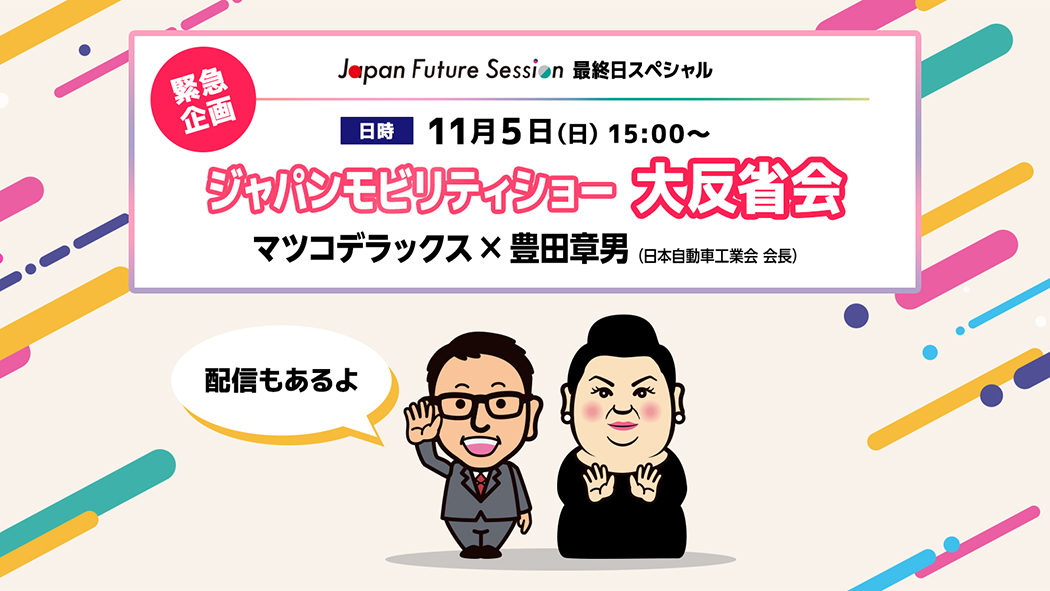 緊急企画

Japan Future Session 最終日スペシャル

日時 11月5日(日) 15:00〜

ジャパンモビリティショー 大反省会

マツコデラックス × 豊田章男 (日本自動車工業会 会長)

配信もあるよ